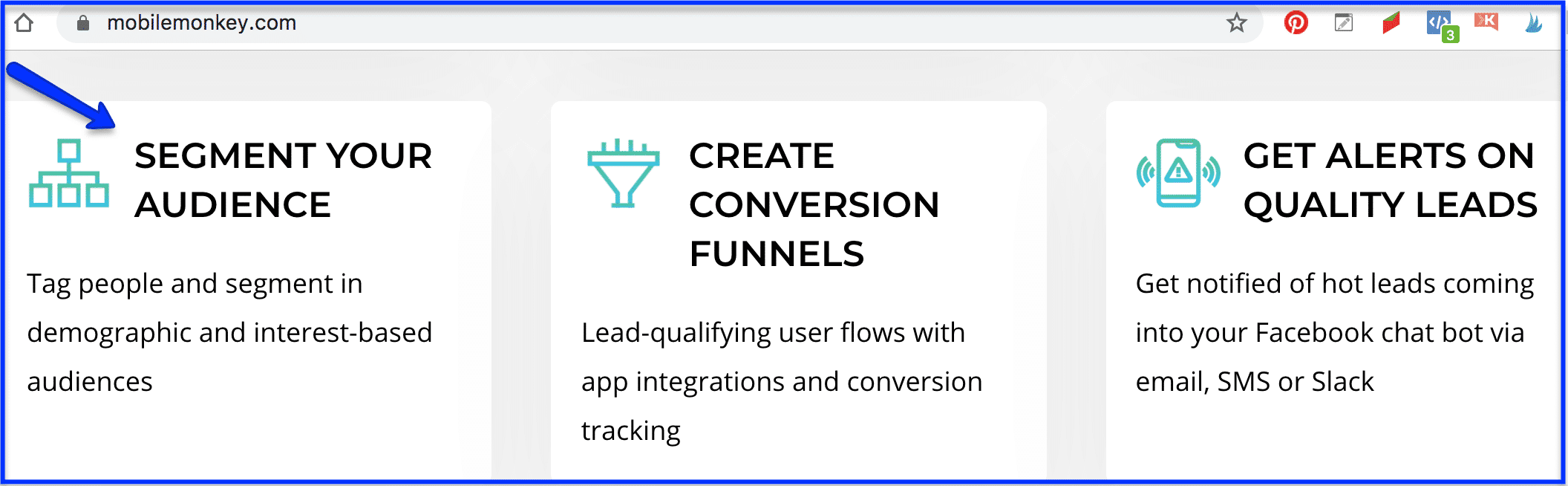 mobilemonkey.com

3

SEGMENT YOUR AUDIENCE

Tag people and segment in demographic and interest-based audiences

CREATE CONVERSION FUNNELS

Lead-qualifying user flows with app integrations and conversion tracking

GET ALERTS ON QUALITY LEADS

Get notified of hot leads coming into your Facebook chat bot via email, SMS or Slack